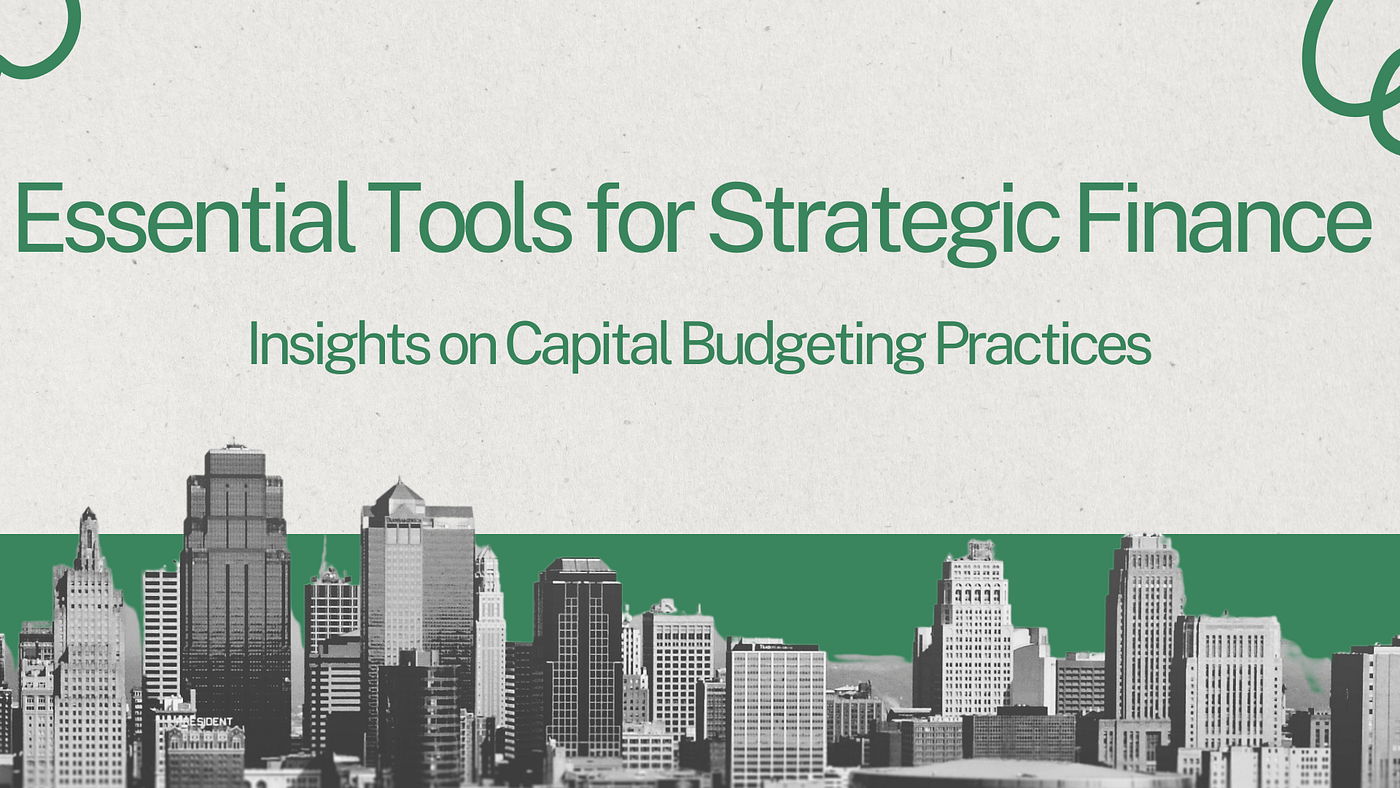 Essential Tools for Strategic Finance

Insights on Capital Budgeting Practices

PRESIDENT